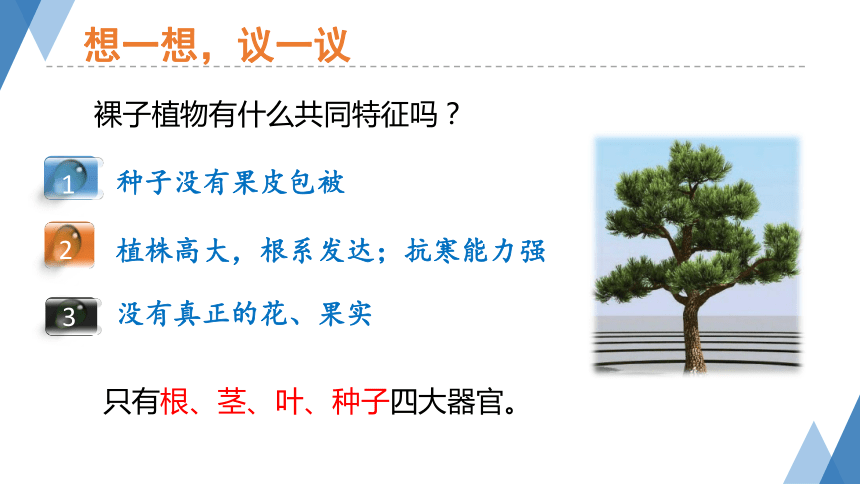 想一想，议一议

裸子植物有什么共同特征吗？

1 种子没有果皮包被

2 植株高大，根系发达；抗寒能力强

3 没有真正的花、果实

只有根、茎、叶、种子四大器官。